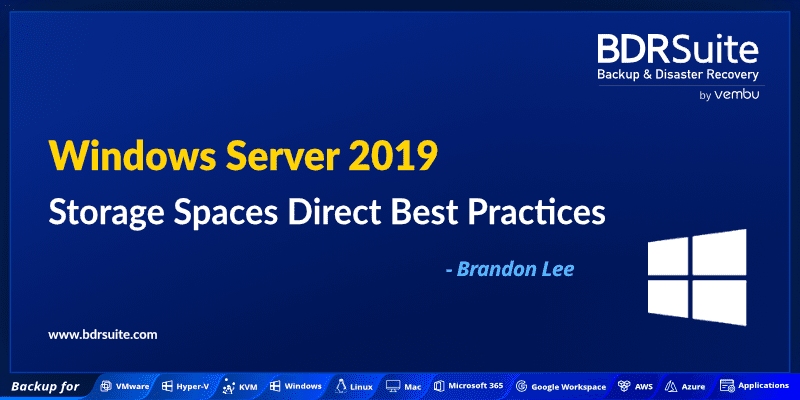 BDRSuite
Backup & Disaster Recovery
by vembu

Windows Server 2019
Storage Spaces Direct Best Practices

- Brandon Lee

www.bdrsuite.com

Backup for VMware Hyper-V KVM Windows Linux Mac Microsoft 365 Google Workspace AWS Azure Applications